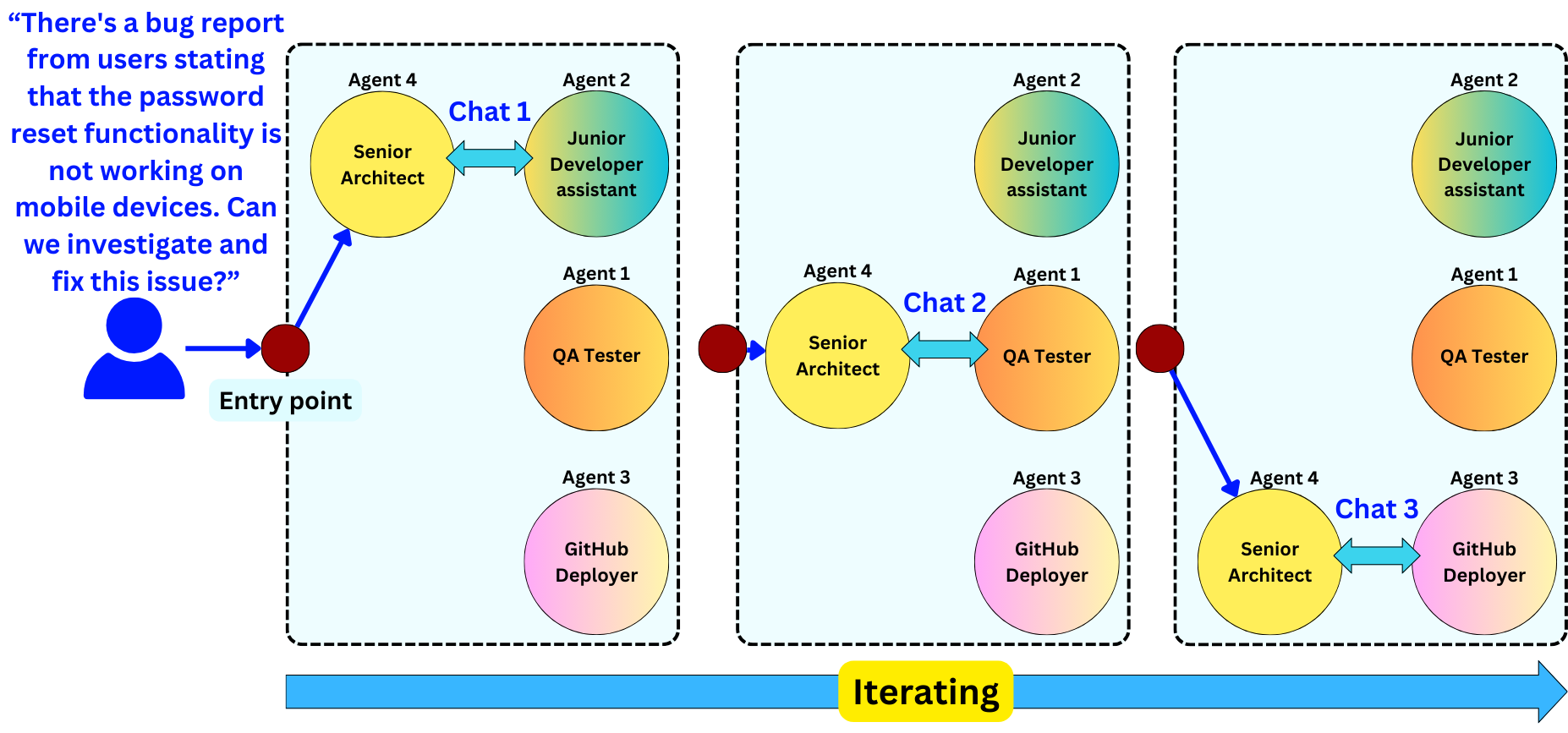 “There's a bug report from users stating that the password reset functionality is not working on mobile devices. Can we investigate and fix this issue?”

Entry point

Agent 4
Senior Architect

Chat 1

Agent 2
Junior Developer assistant

Agent 1
QA Tester

Agent 3
GitHub Deployer

Agent 2
Junior Developer assistant

Agent 4
Senior Architect

Chat 2

Agent 1
QA Tester

Agent 3
GitHub Deployer

Agent 2
Junior Developer assistant

Agent 1
QA Tester

Agent 4
Senior Architect

Chat 3

Agent 3
GitHub Deployer

Iterating